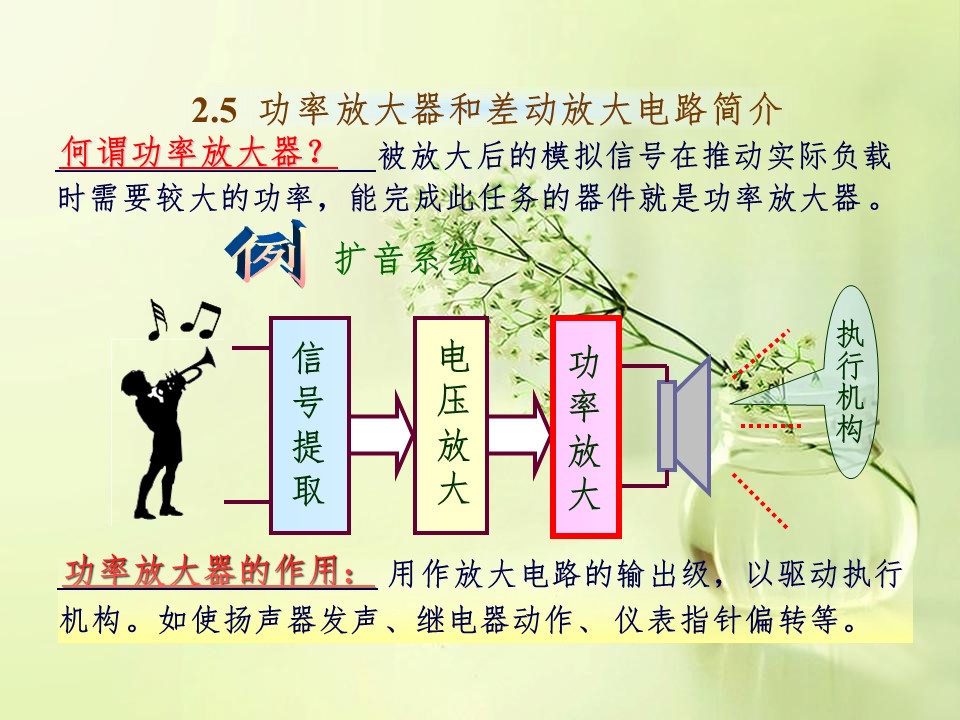 2.5 功率放大器和差动放大电路简介

何谓功率放大器？ 被放大后的模拟信号在推动实际负载时需要较大的功率，能完成此任务的器件就是功率放大器。

例 扩音系统

信号提取

电压放大

功率放大

执行机构

功率放大器的作用： 用作放大电路的输出级，以驱动执行机构。如使扬声器发声、继电器动作、仪表指针偏转等。